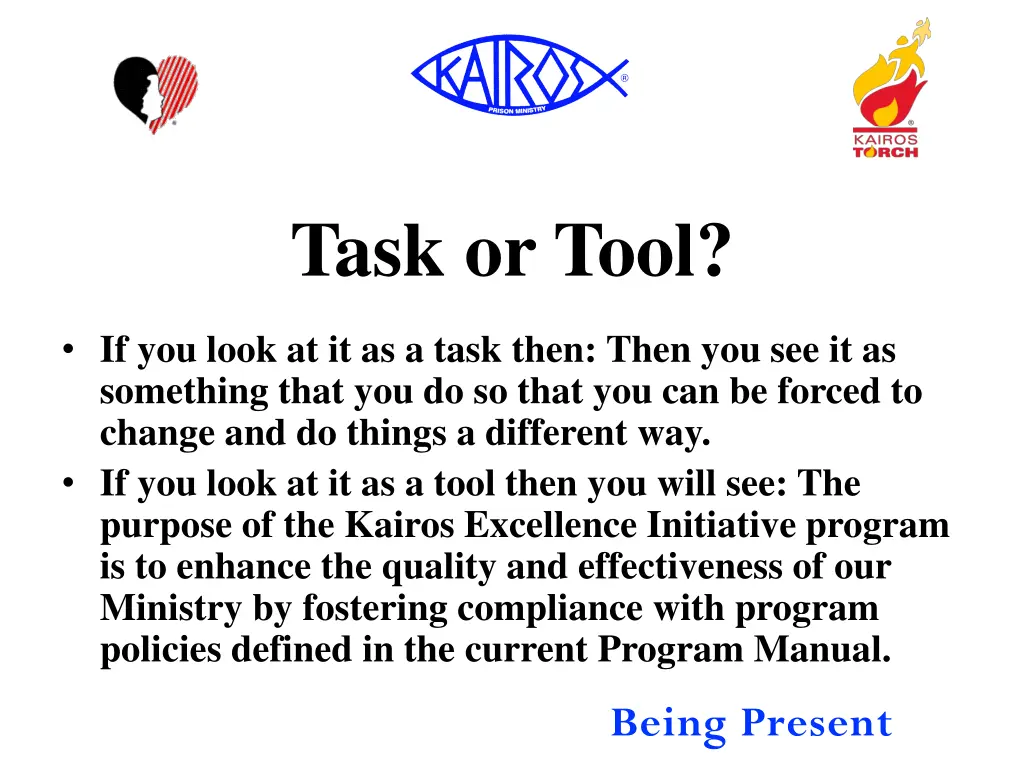 KAIROS
PRISON MINISTRY

KAIROS TORCH

Task or Tool?

• If you look at it as a task then: Then you see it as something that you do so that you can be forced to change and do things a different way.
• If you look at it as a tool then you will see: The purpose of the Kairos Excellence Initiative program is to enhance the quality and effectiveness of our Ministry by fostering compliance with program policies defined in the current Program Manual.

Being Present